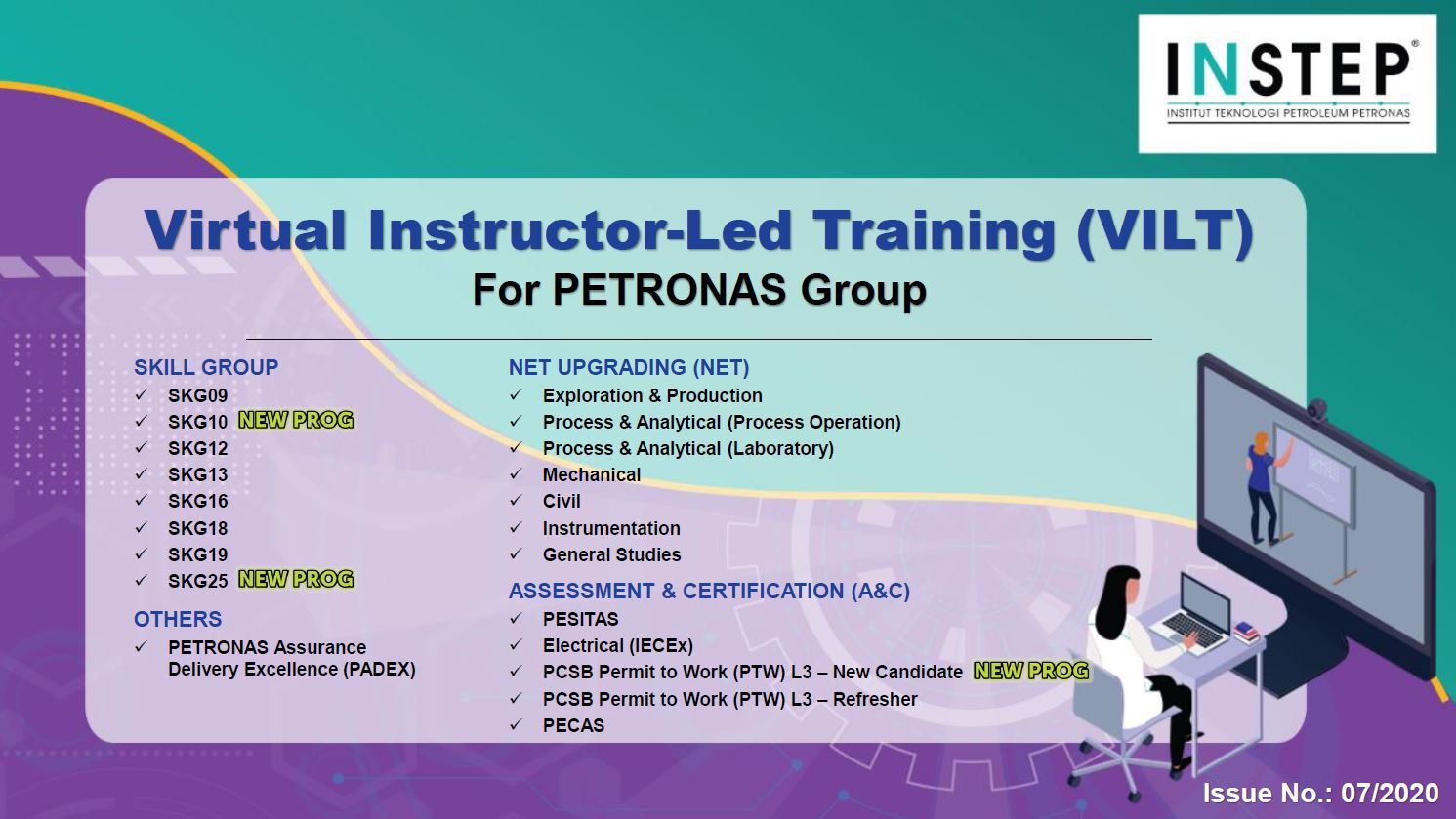 INSTEP®
INSTITUT TEKNOLOGI PETROLEUM PETRONAS

Virtual Instructor-Led Training (VILT)
For PETRONAS Group

SKILL GROUP
✓ SKG09
✓ SKG10 NEW PROG
✓ SKG12
✓ SKG13
✓ SKG16
✓ SKG18
✓ SKG19
✓ SKG25 NEW PROG

OTHERS
✓ PETRONAS Assurance Delivery Excellence (PADEX)

NET UPGRADING (NET)
✓ Exploration & Production
✓ Process & Analytical (Process Operation)
✓ Process & Analytical (Laboratory)
✓ Mechanical
✓ Civil
✓ Instrumentation
✓ General Studies

ASSESSMENT & CERTIFICATION (A&C)
✓ PESITAS
✓ Electrical (IECEx)
✓ PCSB Permit to Work (PTW) L3 – New Candidate NEW PROG
✓ PCSB Permit to Work (PTW) L3 – Refresher
✓ PECAS

Issue No.: 07/2020